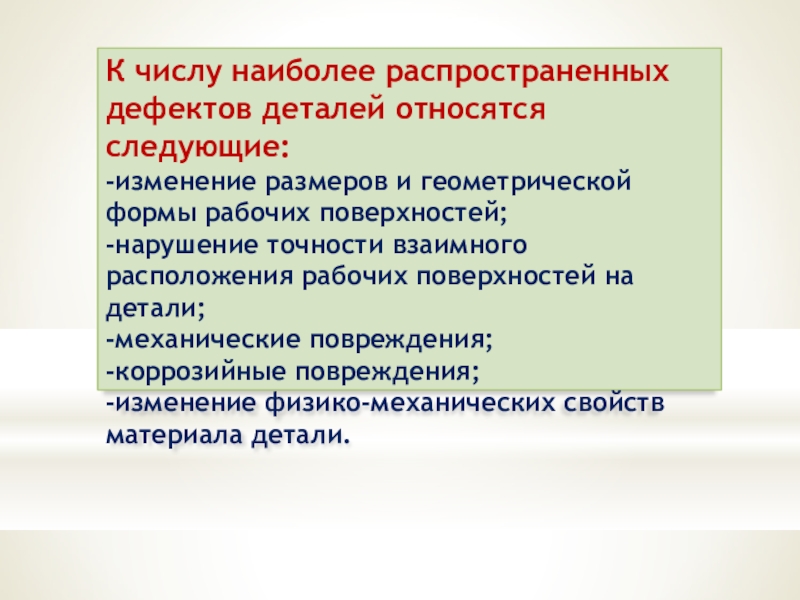 К числу наиболее распространенных дефектов деталей относятся следующие:
-изменение размеров и геометрической формы рабочих поверхностей;
-нарушение точности взаимного расположения рабочих поверхностей на детали;
-механические повреждения;
-коррозийные повреждения;
-изменение физико-механических свойств материала детали.